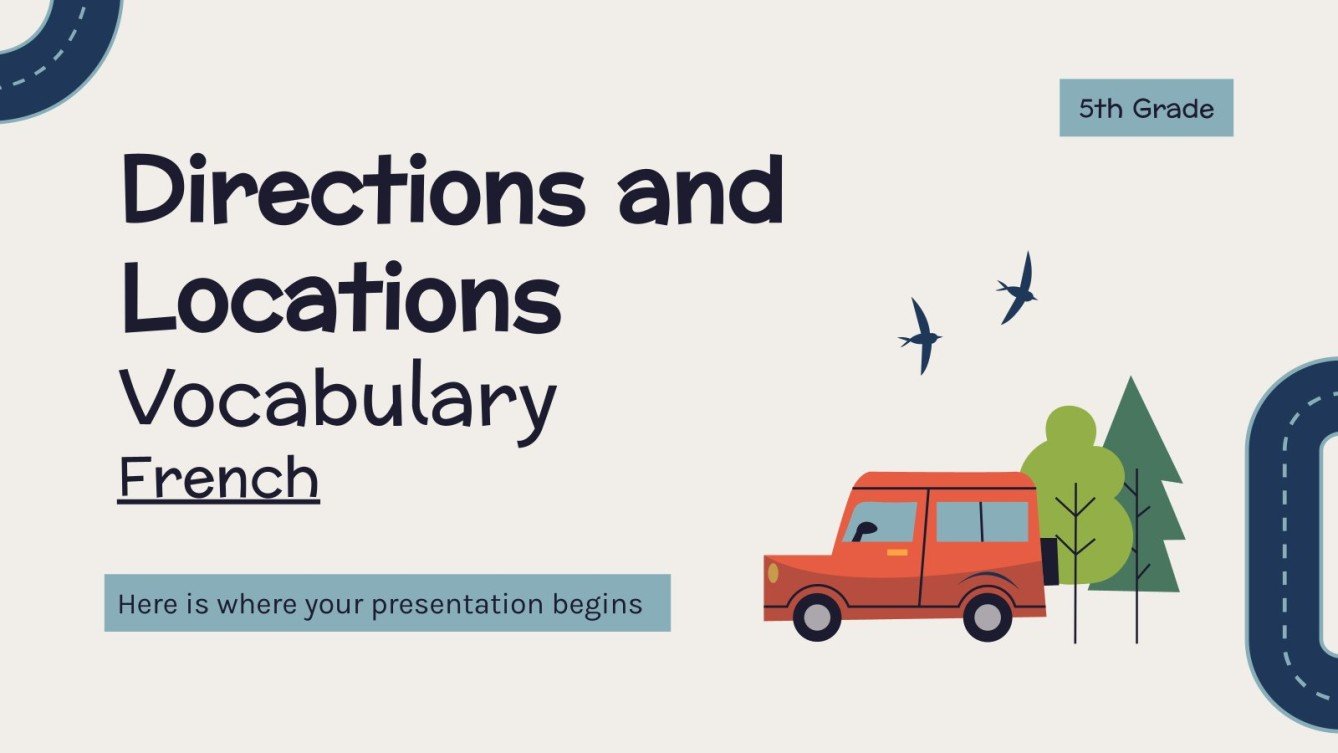 5th Grade

Directions and Locations

Vocabulary

French

Here is where your presentation begins